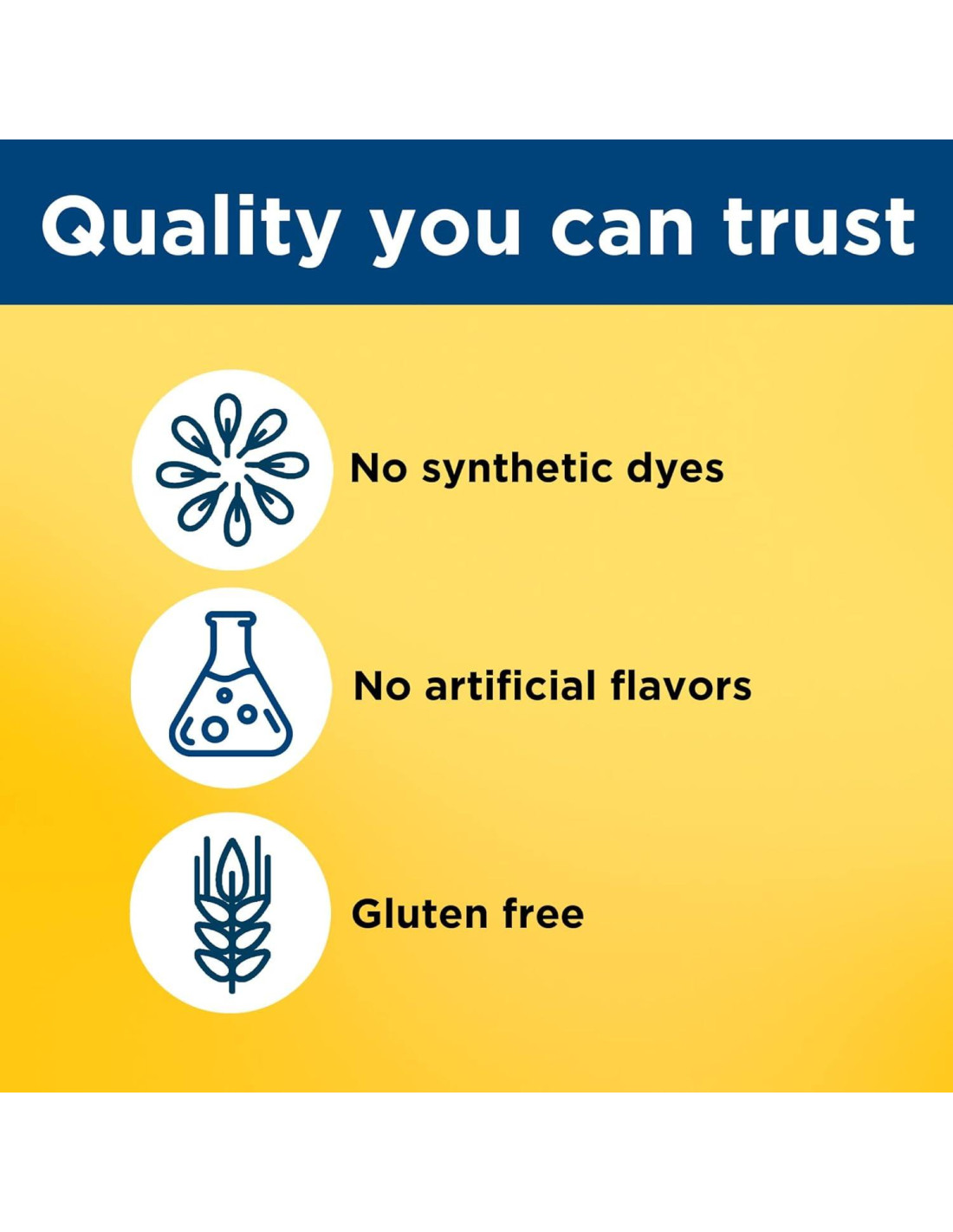 Quality you can trust

No synthetic dyes

No artificial flavors

Gluten free